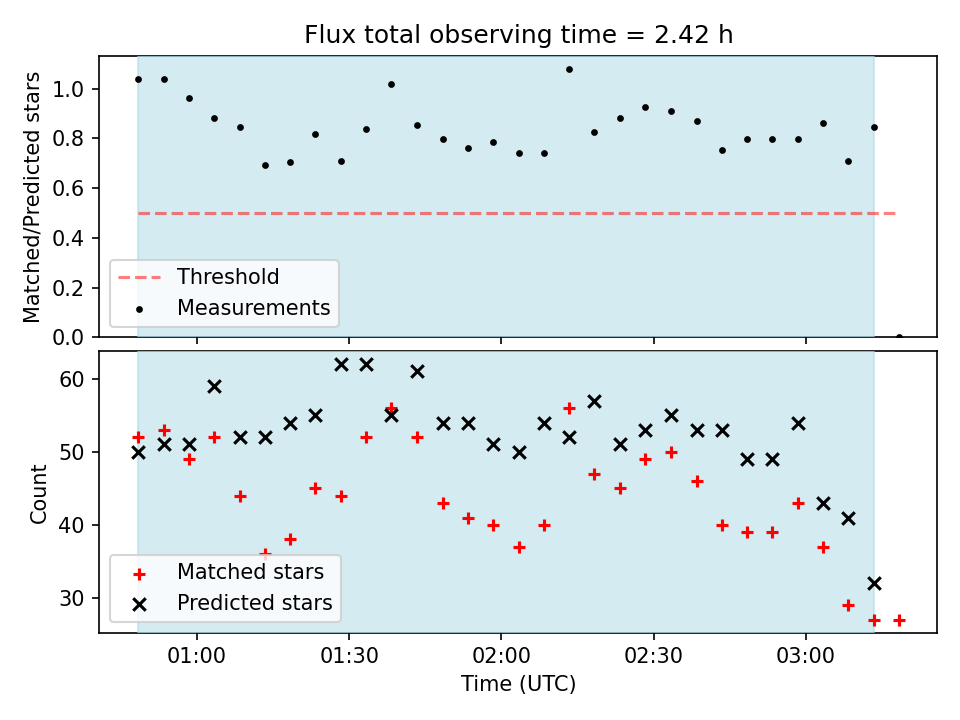 Flux total observing time = 2.42 h

Matched/Predicted stars

1.0
0.8
0.6
0.4
0.2
0.0

Threshold
Measurements

Count

60
50
40
30

Matched stars
Predicted stars

01:00 01:30 02:00 02:30 03:00

Time (UTC)